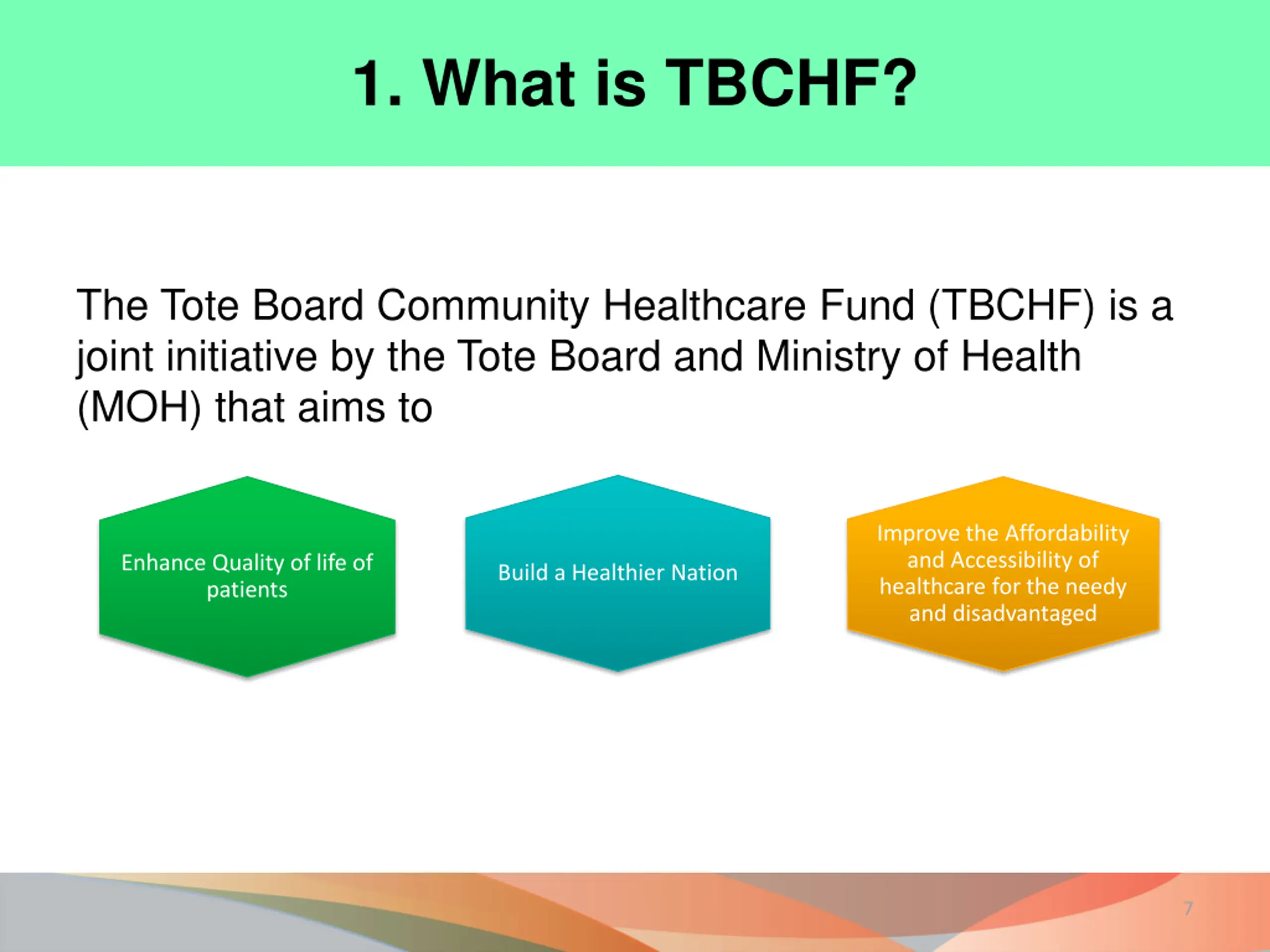 1. What is TBCHF?

The Tote Board Community Healthcare Fund (TBCHF) is a joint initiative by the Tote Board and Ministry of Health (MOH) that aims to

Enhance Quality of life of patients

Build a Healthier Nation

Improve the Affordability and Accessibility of healthcare for the needy and disadvantaged

7